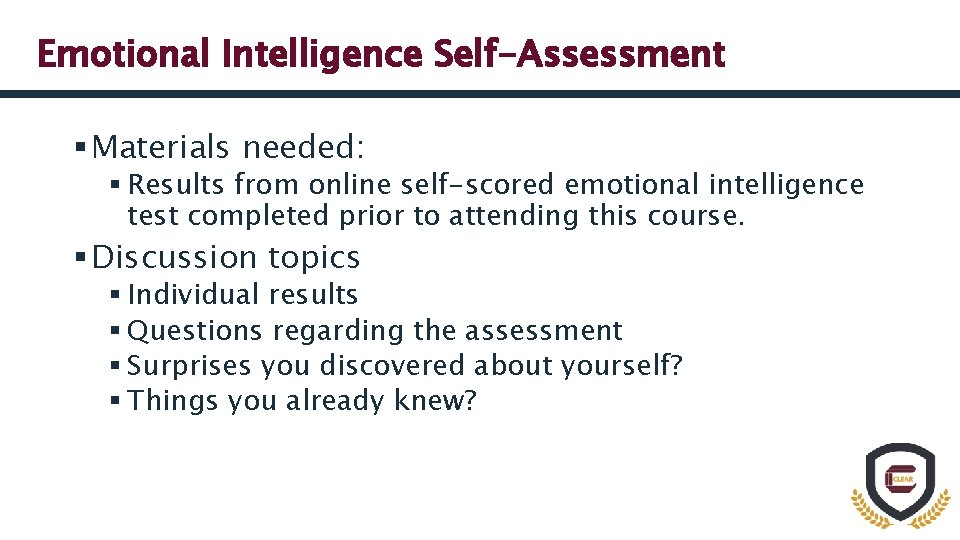 Emotional Intelligence Self-Assessment

▪ Materials needed:

▪ Results from online self-scored emotional intelligence test completed prior to attending this course.

▪ Discussion topics

▪ Individual results

▪ Questions regarding the assessment

▪ Surprises you discovered about yourself?

▪ Things you already knew?

CLEAR